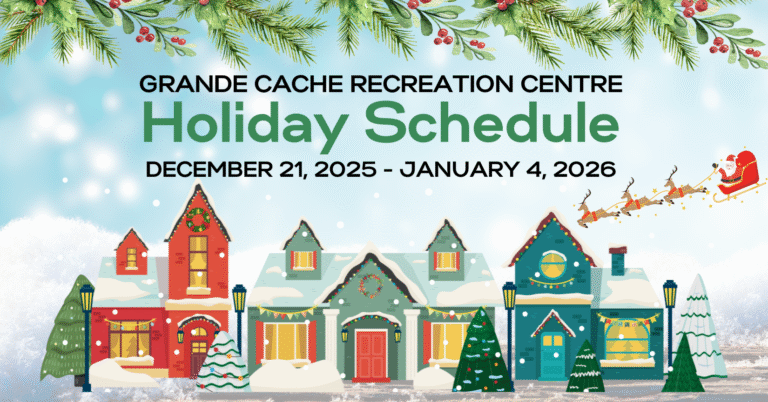 GRANDE CACHE RECREATION CENTRE
Holiday Schedule
DECEMBER 21, 2025 - JANUARY 4, 2026